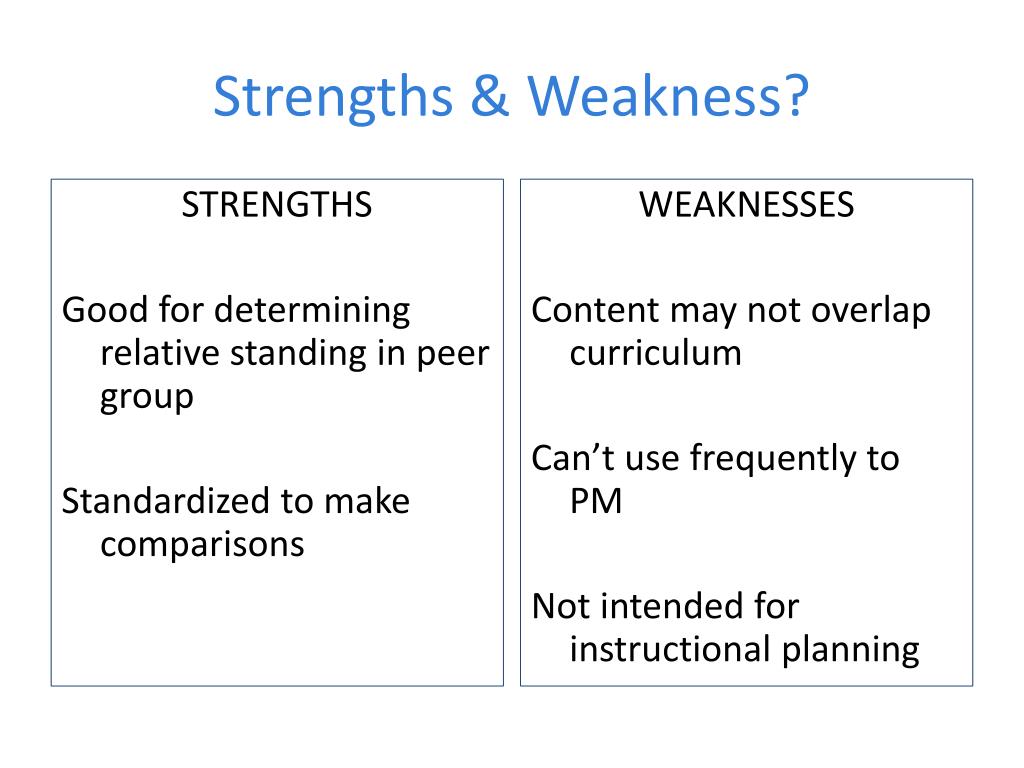 Strengths & Weakness?

STRENGTHS

Good for determining relative standing in peer group

Standardized to make comparisons

WEAKNESSES

Content may not overlap curriculum

Can’t use frequently to PM

Not intended for instructional planning